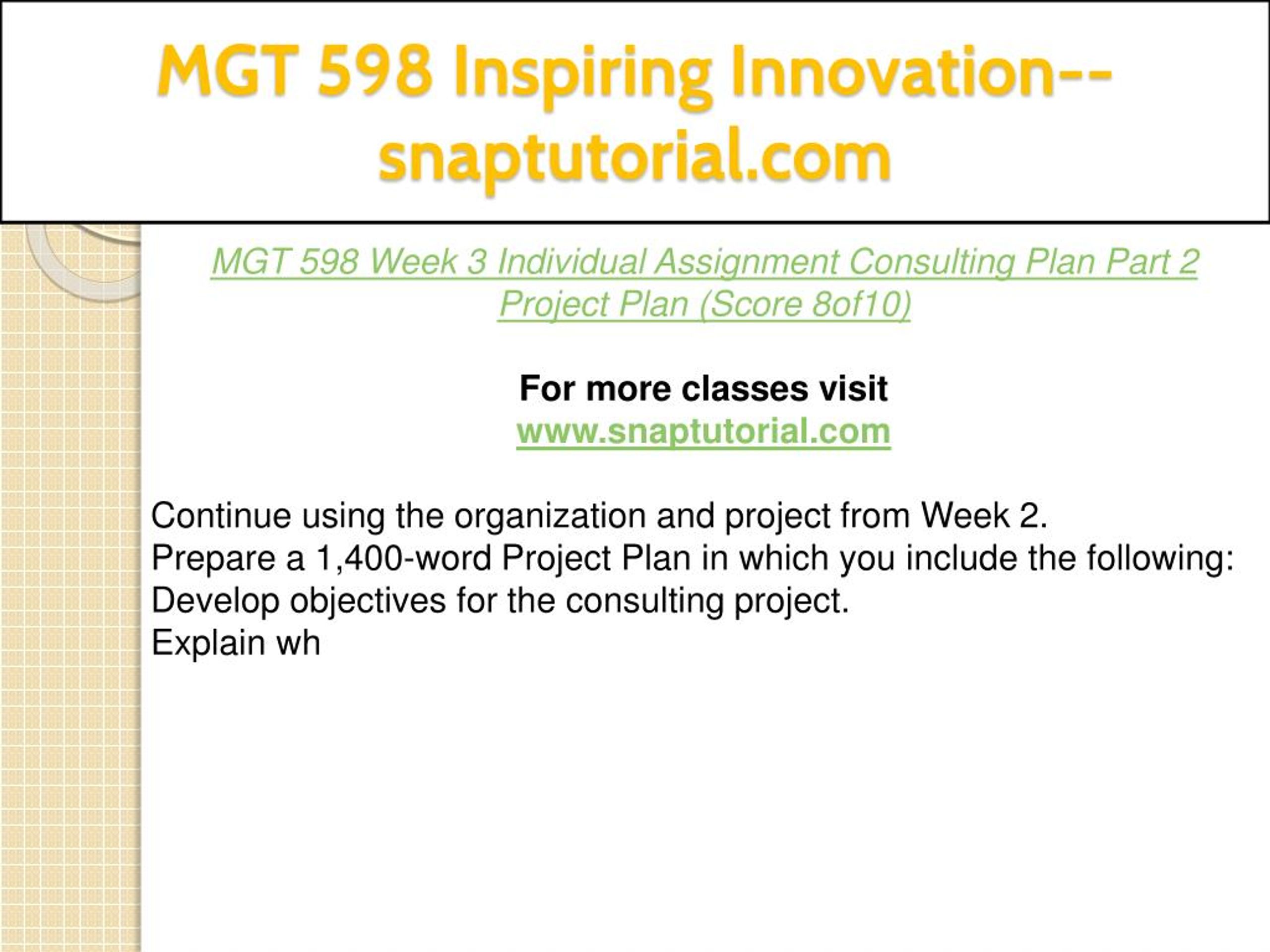 MGT 598 Inspiring Innovation--snaptutorial.com

MGT 598 Week 3 Individual Assignment Consulting Plan Part 2 Project Plan (Score 8of10)

For more classes visit
www.snaptutorial.com

Continue using the organization and project from Week 2.
Prepare a 1,400-word Project Plan in which you include the following:
Develop objectives for the consulting project.
Explain wh